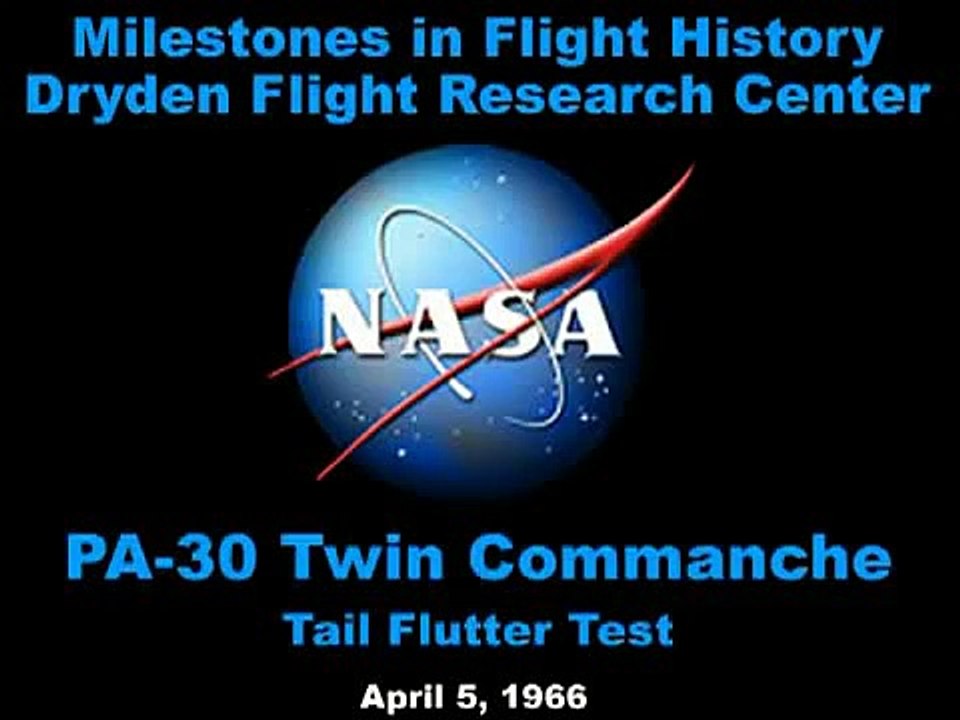 Milestones in Flight History
Dryden Flight Research Center

NASA

PA-30 Twin Commanche
Tail Flutter Test

April 5, 1966